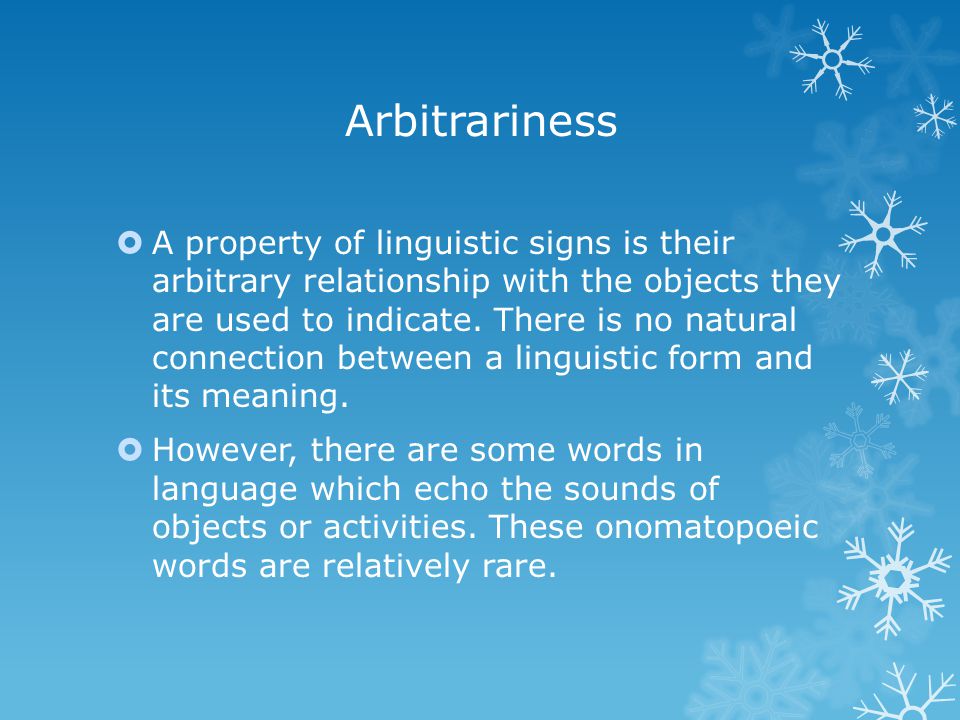 Arbitrariness

A property of linguistic signs is their arbitrary relationship with the objects they are used to indicate. There is no natural connection between a linguistic form and its meaning.

However, there are some words in language which echo the sounds of objects or activities. These onomatopoeic words are relatively rare.